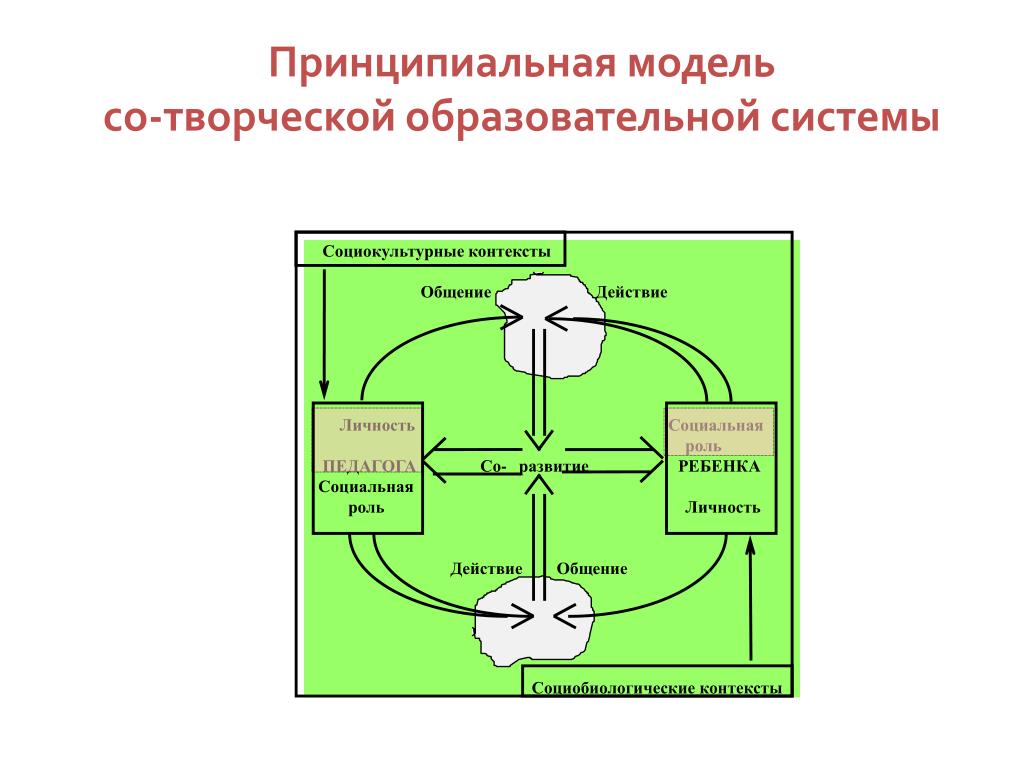 Принципиальная модель
со-творческой образовательной системы

Социокультурные контексты

Общение

Действие

Личность

ПЕДАГОГА

Социальная роль

Со- развитие

Социальная роль

РЕБЕНКА

Личность

Действие

Общение

Социобиологические контексты